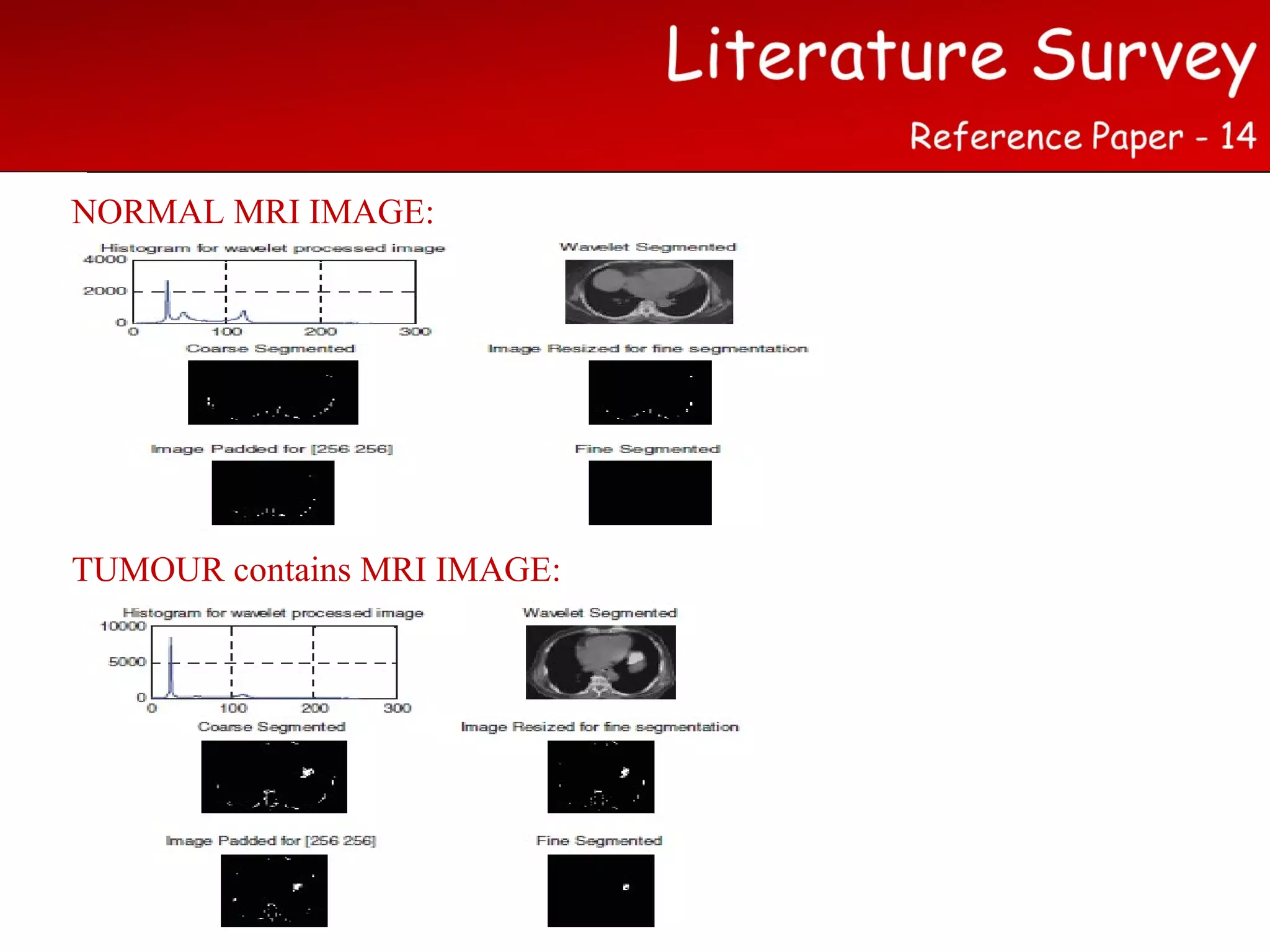 Literature Survey

Reference Paper - 14

NORMAL MRI IMAGE:

Histogram for wavelet processed image

4000

2000

0

0 100 200 300

Wavelet Segmented

Coarse Segmented

Image Resized for fine segmentation

Image Padded for [256 256]

Fine Segmented

TUMOUR contains MRI IMAGE:

Histogram for wavelet processed image

10000

5000

0

0 100 200 300

Wavelet Segmented

Coarse Segmented

Image Resized for fine segmentation

Image Padded for [256 256]

Fine Segmented